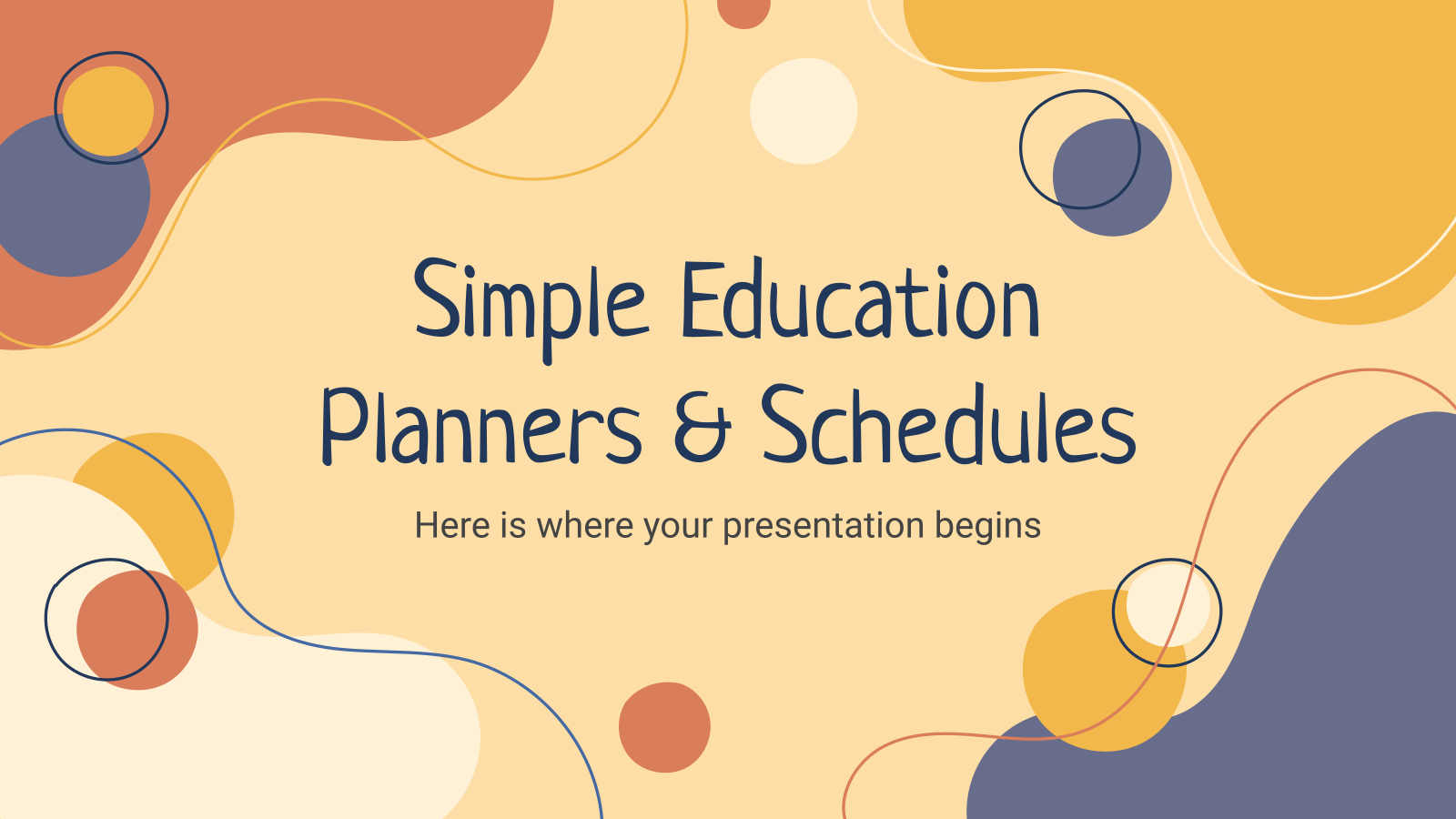 Simple Education Planners & Schedules

Here is where your presentation begins